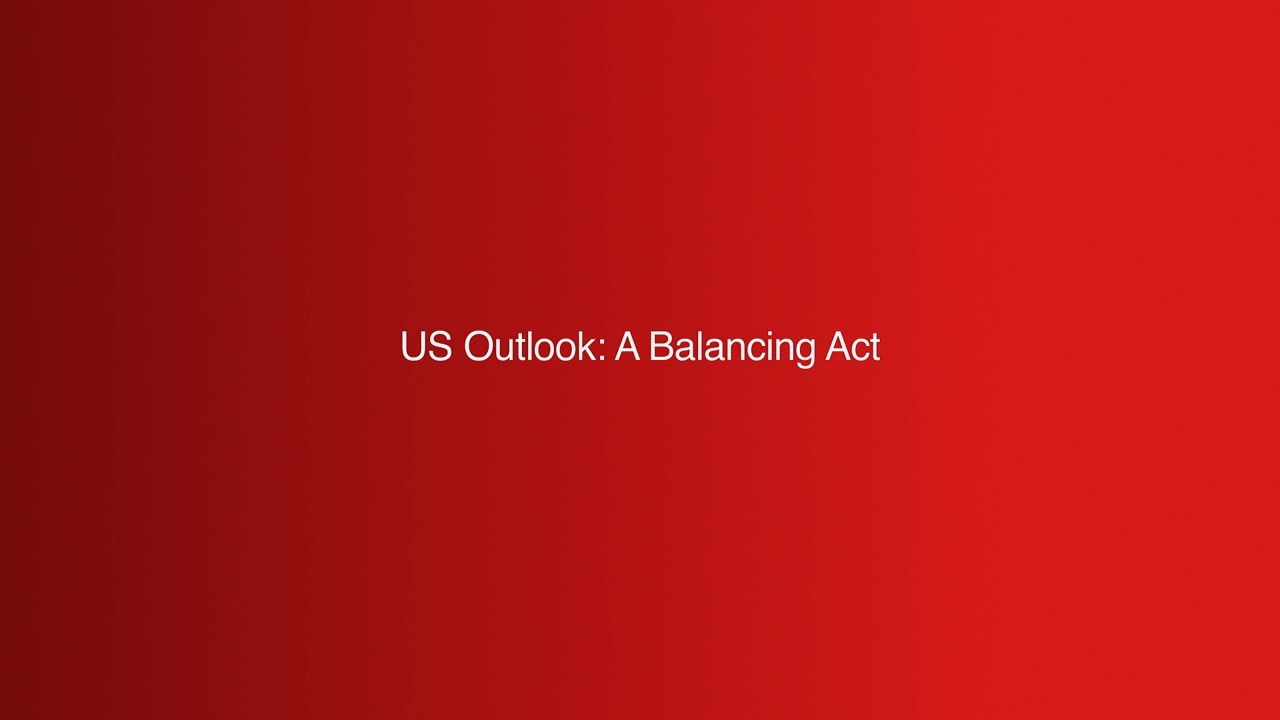 US Outlook: A Balancing Act